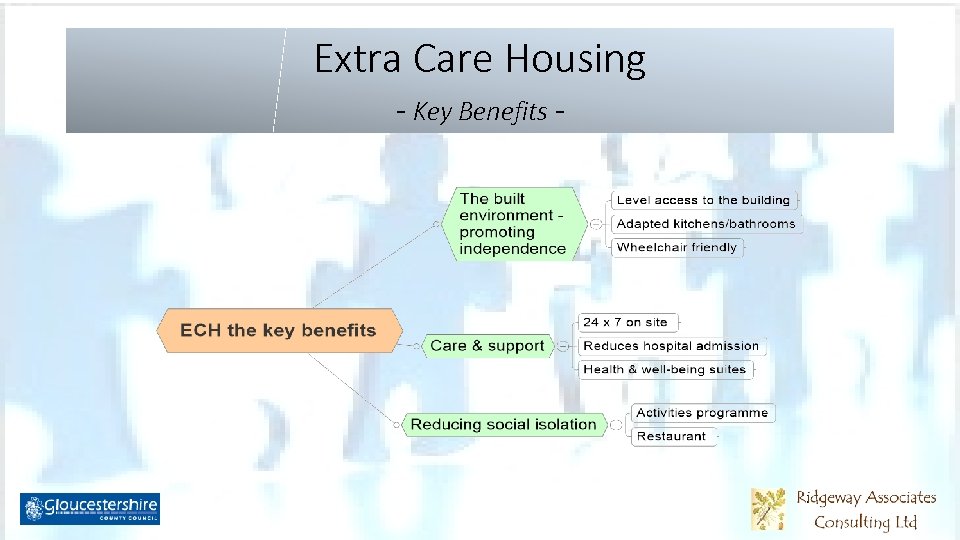 Extra Care Housing

- Key Benefits -

ECH the key benefits

The built environment - promoting independence

Level access to the building

Adapted kitchens/bathrooms

Wheelchair friendly

Care & support

24 x 7 on site

Reduces hospital admission

Health & well-being suites

Reducing social isolation

Activities programme

Restaurant

Gloucestershire COUNTY COUNCIL

Ridgeway Associates Consulting Ltd